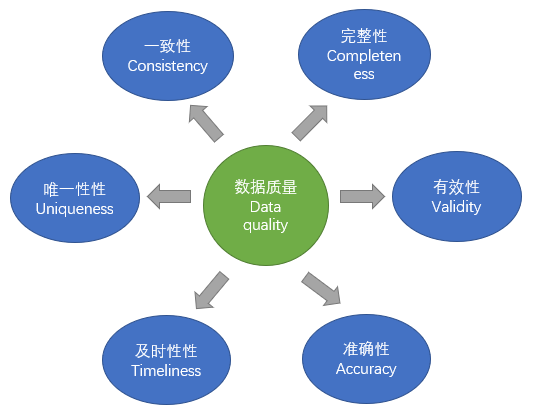 一致性
Consistency

完整性
Completeness

唯一性性
Uniqueness

数据质量
Data quality

有效性
Validity

及时性性
Timeliness

准确性
Accuracy